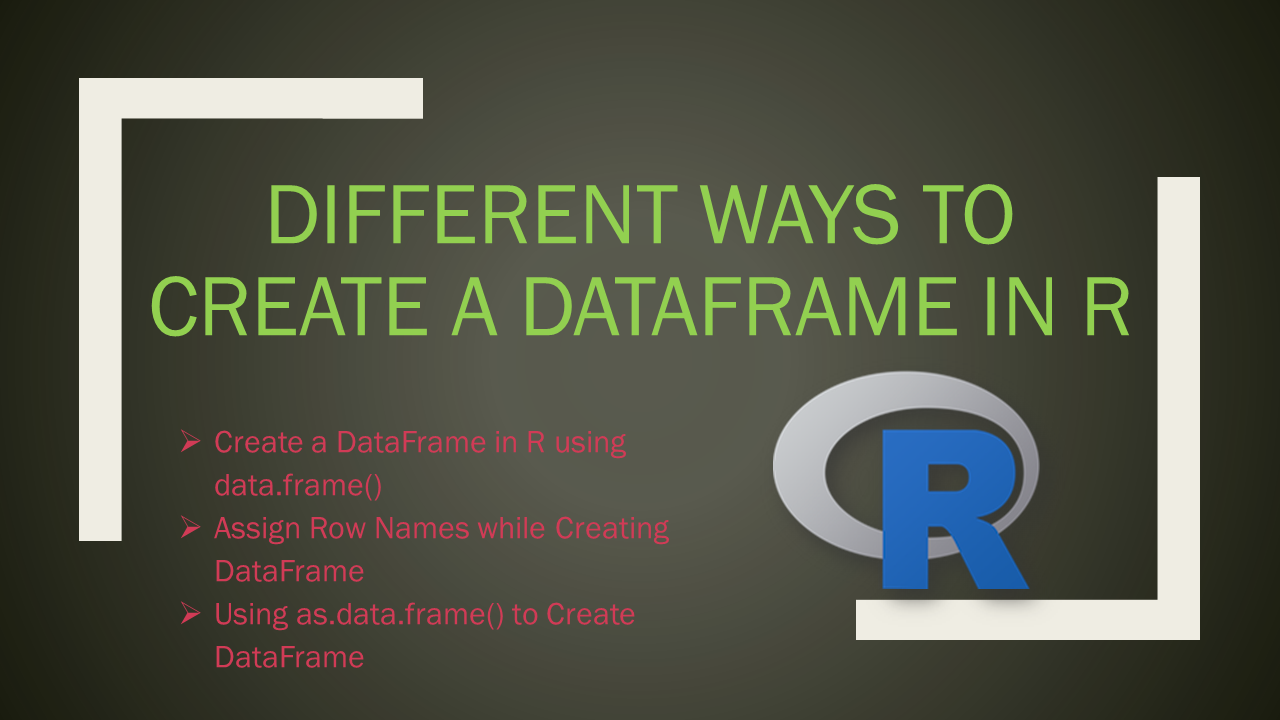 DIFFERENT WAYS TO CREATE A DATAFRAME IN R

➢ Create a DataFrame in R using data.frame()
➢ Assign Row Names while Creating DataFrame
➢ Using as.data.frame() to Create DataFrame

R